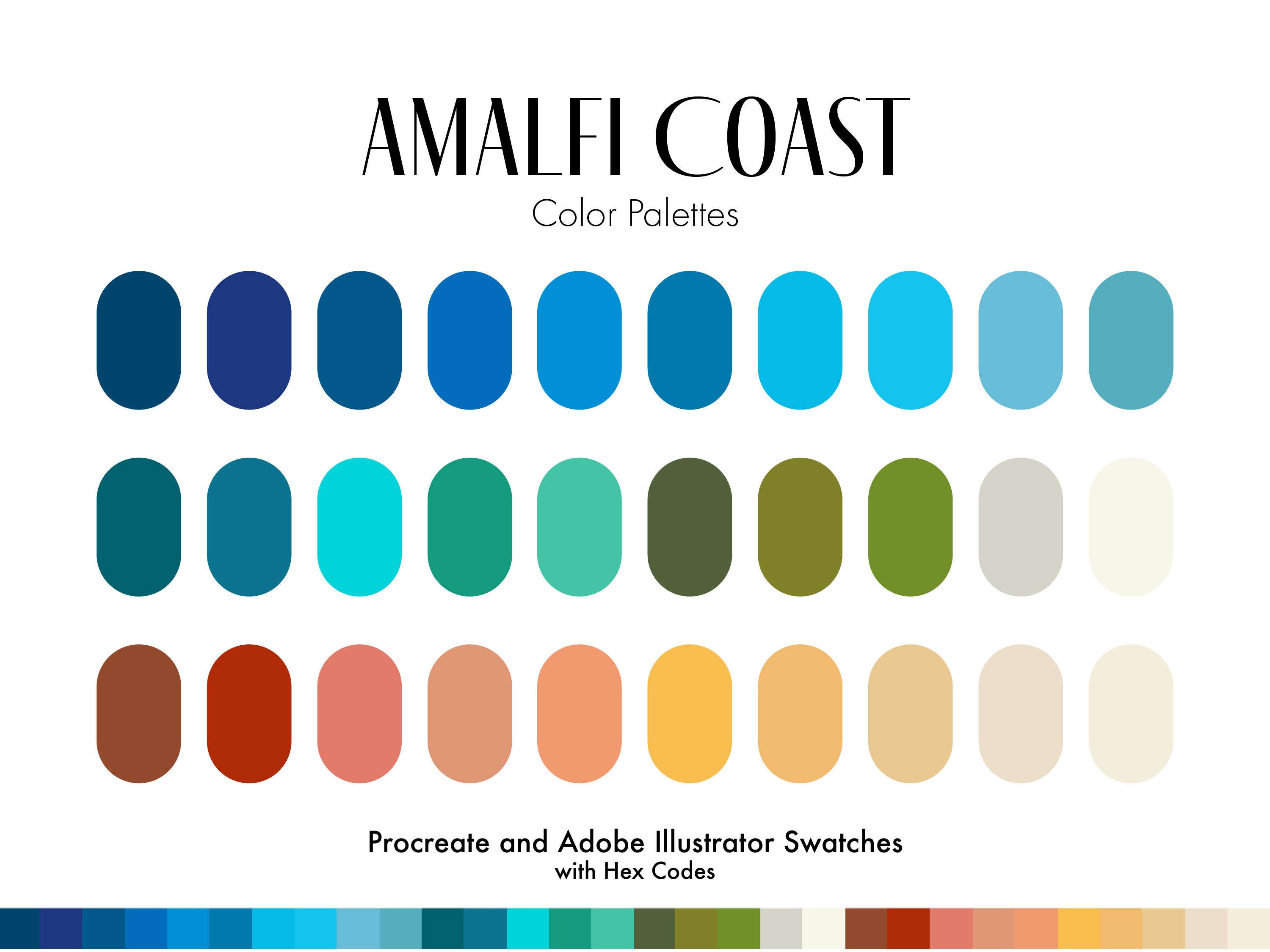 AMALFI COAST
Color Palettes

Procreate and Adobe Illustrator Swatches
with Hex Codes